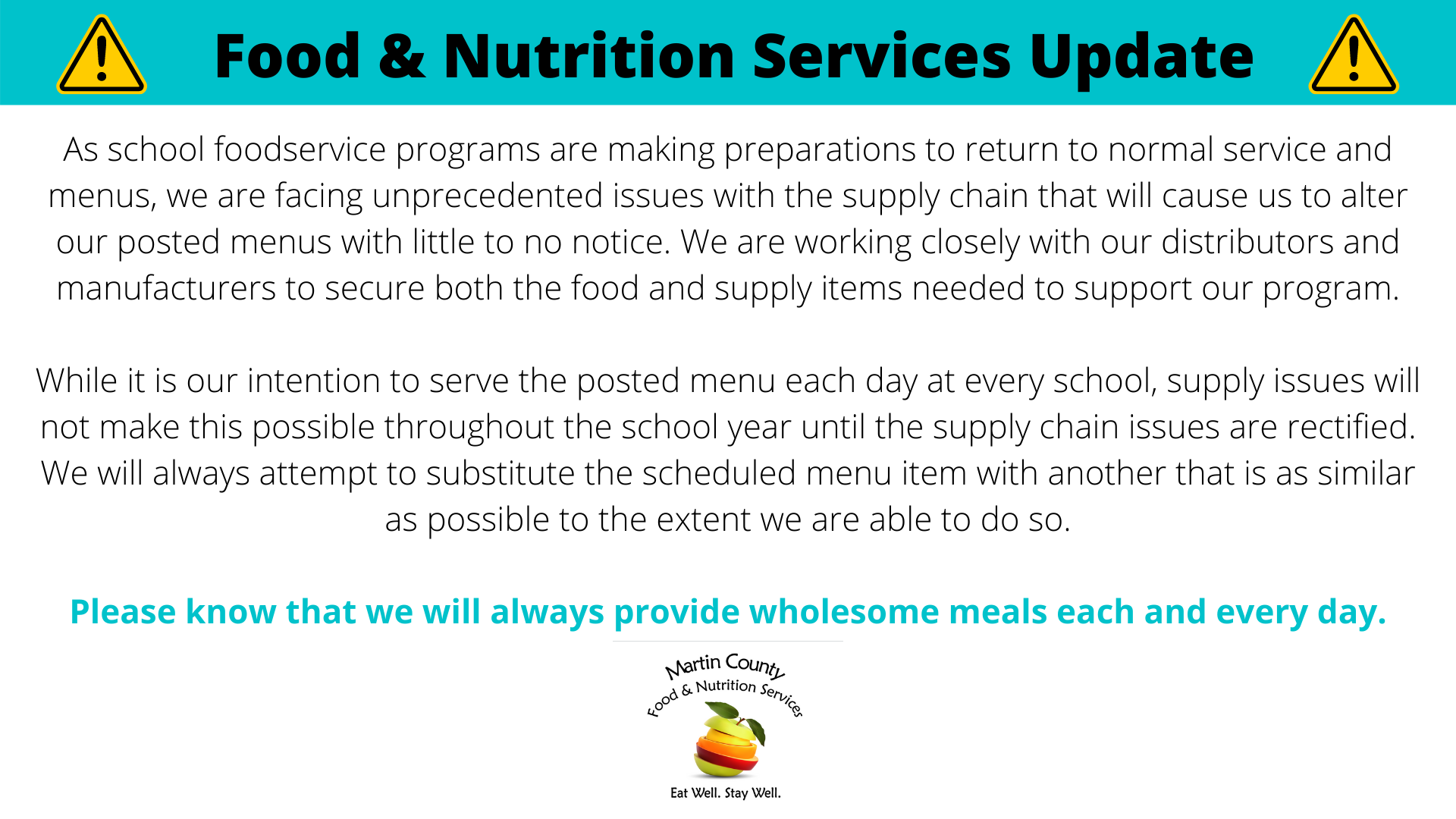 Food & Nutrition Services Update

As school foodservice programs are making preparations to return to normal service and menus, we are facing unprecedented issues with the supply chain that will cause us to alter our posted menus with little to no notice. We are working closely with our distributors and manufacturers to secure both the food and supply items needed to support our program.

While it is our intention to serve the posted menu each day at every school, supply issues will not make this possible throughout the school year until the supply chain issues are rectified. We will always attempt to substitute the scheduled menu item with another that is as similar as possible to the extent we are able to do so.

Please know that we will always provide wholesome meals each and every day.

Martin County
Food & Nutrition Services
Eat Well. Stay Well.